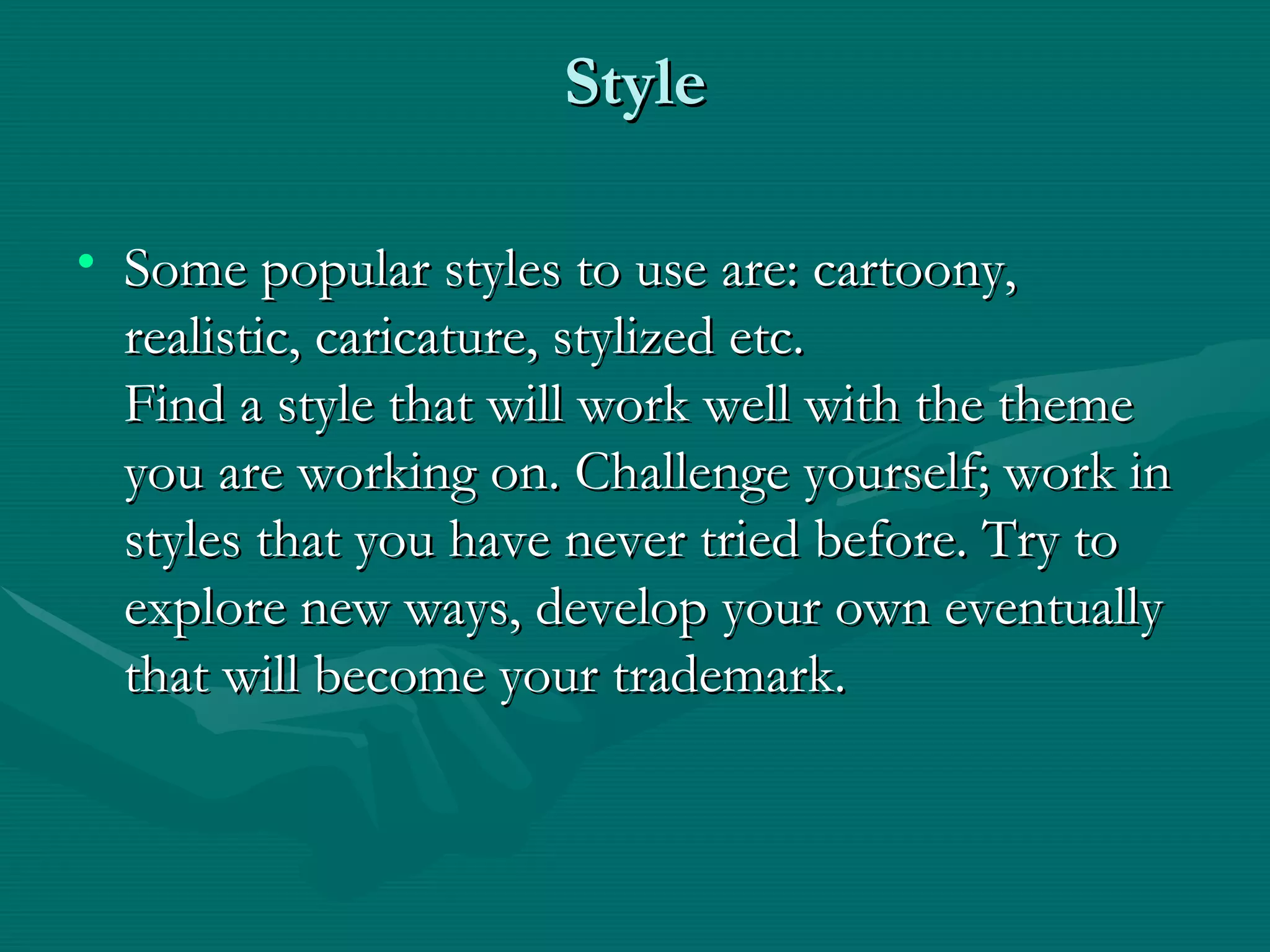 Style

• Some popular styles to use are: cartoony, realistic, caricature, stylized etc.
Find a style that will work well with the theme you are working on. Challenge yourself; work in styles that you have never tried before. Try to explore new ways, develop your own eventually that will become your trademark.